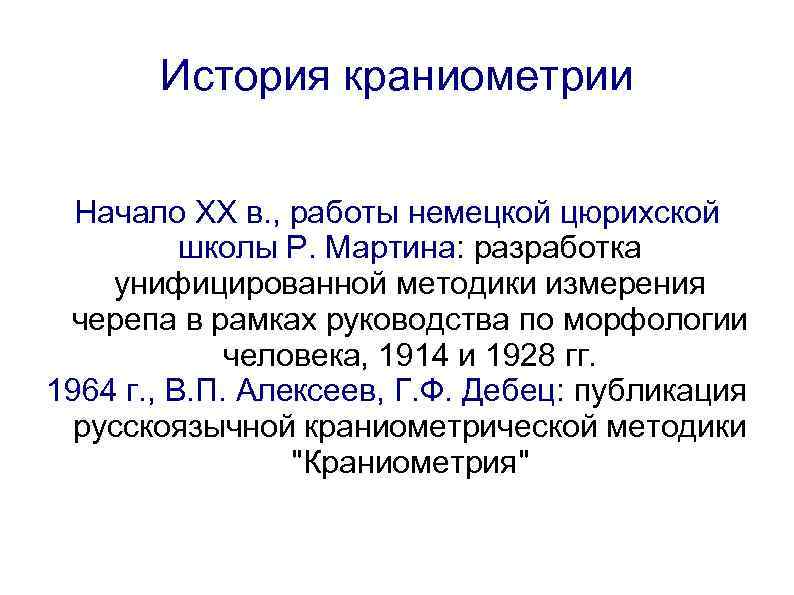 История краниометрии

Начало XX в., работы немецкой цюрихской школы Р. Мартина: разработка унифицированной методики измерения черепа в рамках руководства по морфологии человека, 1914 и 1928 гг.
1964 г., В.П. Алексеев, Г.Ф. Дебец: публикация русскоязычной краниометрической методики "Краниометрия"